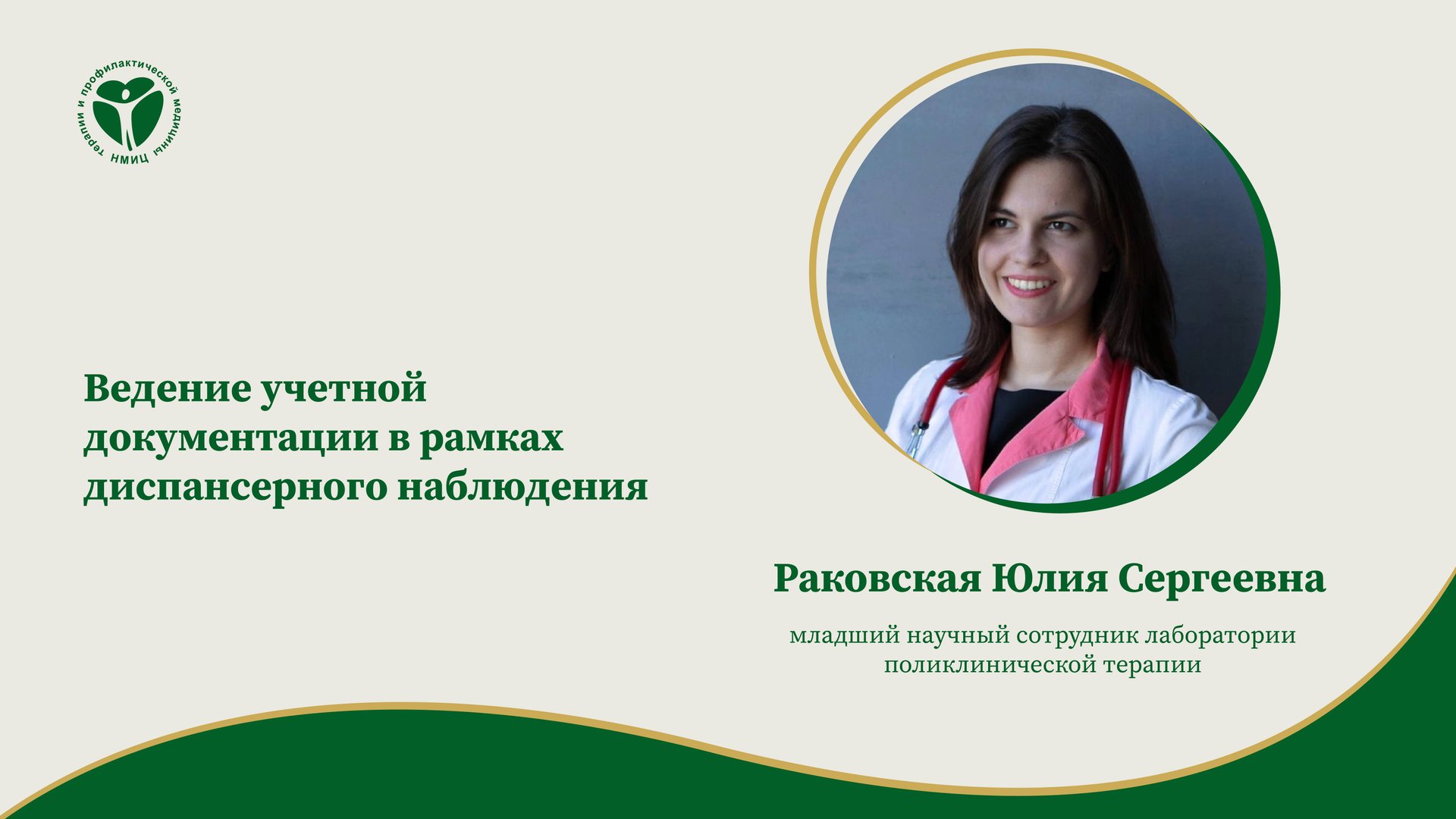 НМИЦ терапии и профилактической медицины

Ведение учетной документации в рамках диспансерного наблюдения

Раковская Юлия Сергеевна

младший научный сотрудник лаборатории поликлинической терапии